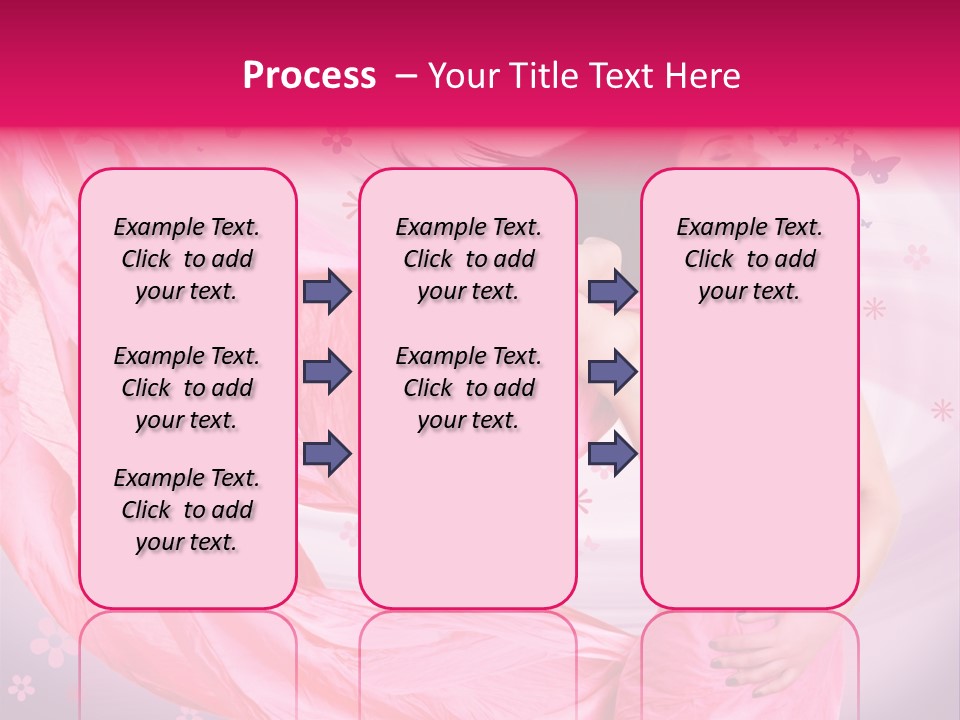 Process – Your Title Text Here

Example Text. Click to add your text.

Example Text. Click to add your text.

Example Text. Click to add your text.

Example Text. Click to add your text.

Example Text. Click to add your text.

Example Text. Click to add your text.